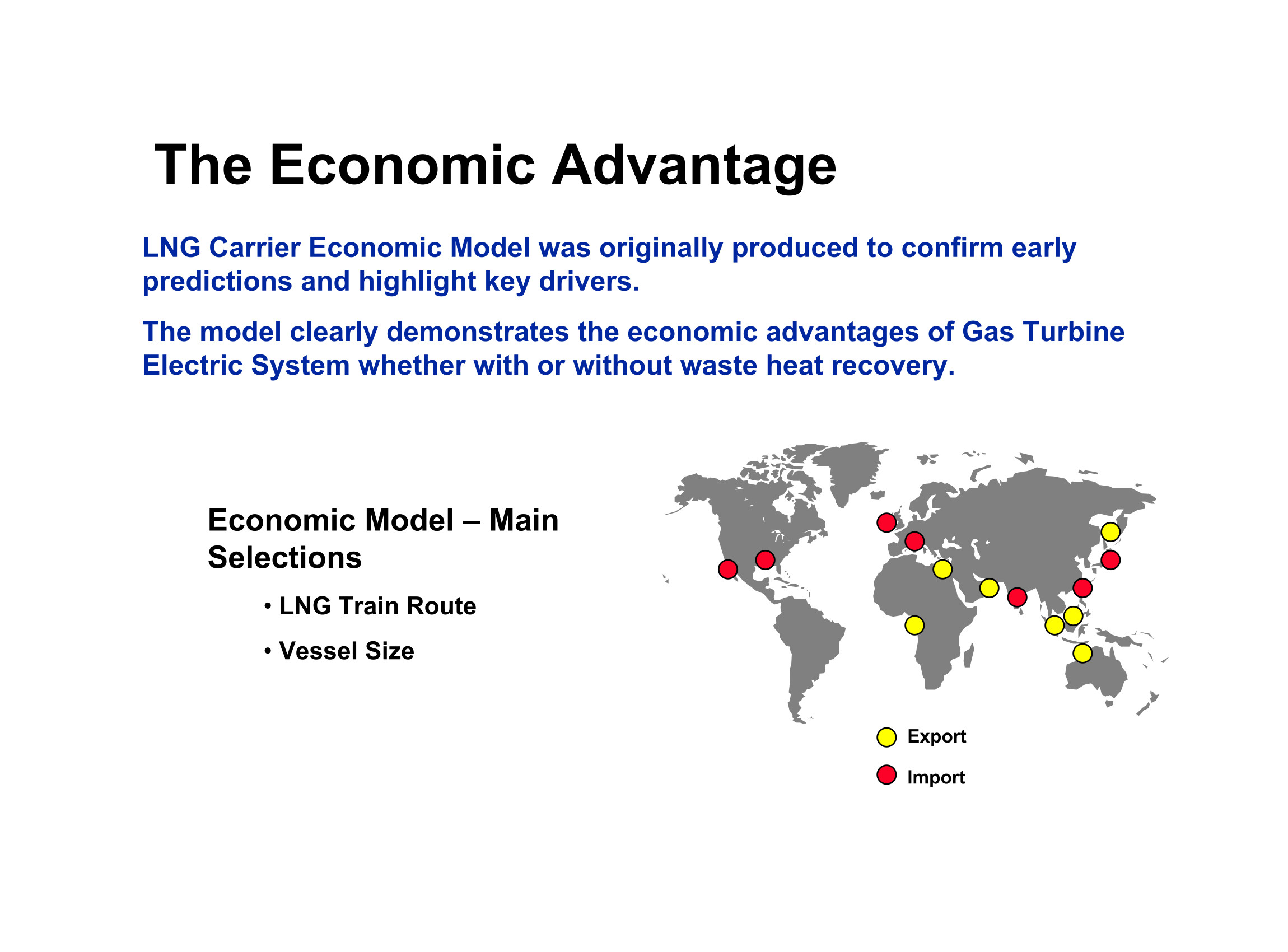 The Economic Advantage

LNG Carrier Economic Model was originally produced to confirm early predictions and highlight key drivers.

The model clearly demonstrates the economic advantages of Gas Turbine Electric System whether with or without waste heat recovery.

Economic Model – Main Selections

• LNG Train Route

• Vessel Size

Export

Import